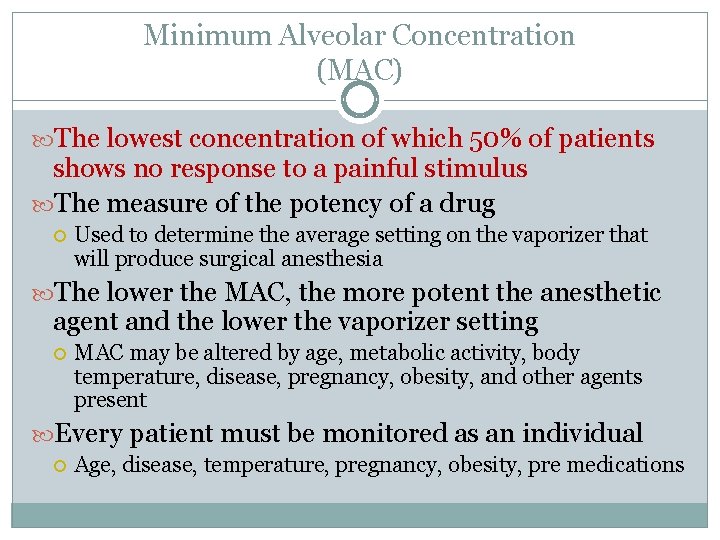 Minimum Alveolar Concentration (MAC)

The lowest concentration of which 50% of patients shows no response to a painful stimulus

The measure of the potency of a drug

Used to determine the average setting on the vaporizer that will produce surgical anesthesia

The lower the MAC, the more potent the anesthetic agent and the lower the vaporizer setting

MAC may be altered by age, metabolic activity, body temperature, disease, pregnancy, obesity, and other agents present

Every patient must be monitored as an individual

Age, disease, temperature, pregnancy, obesity, pre medications